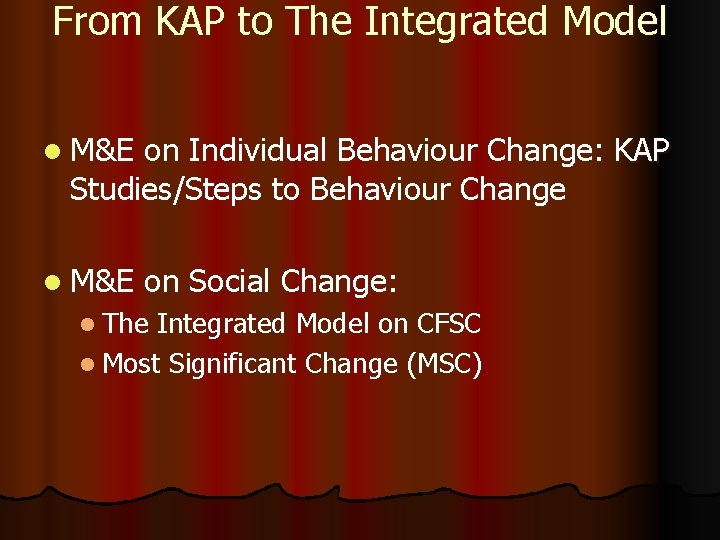 From KAP to The Integrated Model

- M&E on Individual Behaviour Change: KAP Studies/Steps to Behaviour Change

- M&E on Social Change:
  - The Integrated Model on CFSC
  - Most Significant Change (MSC)